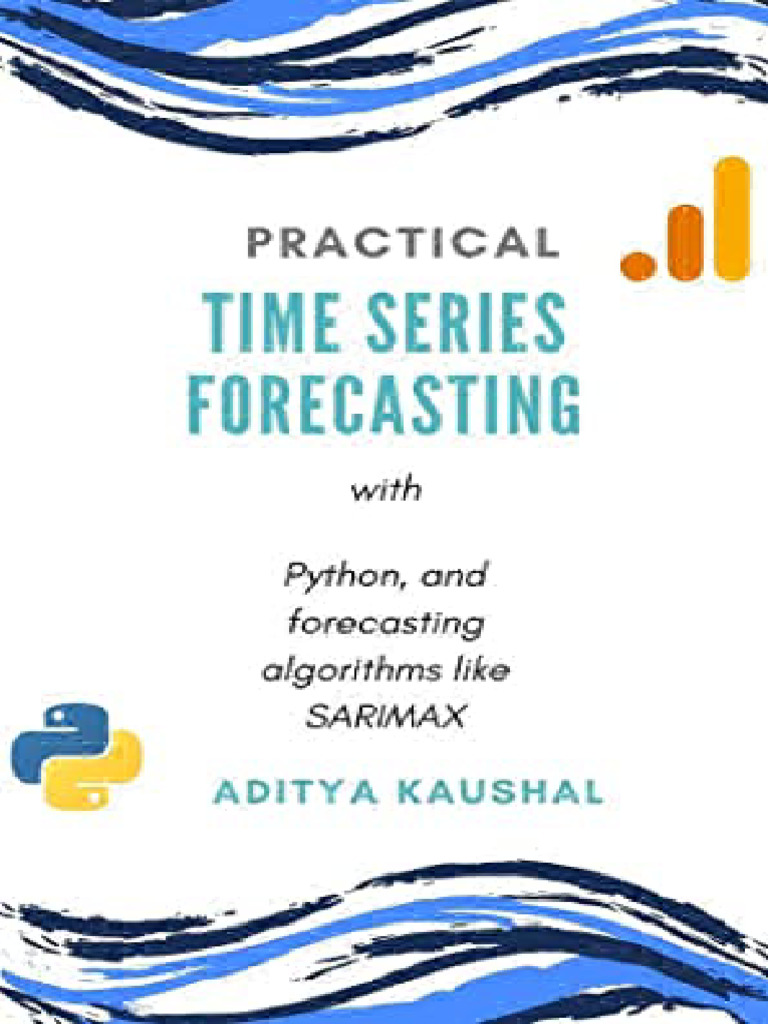 PRACTICAL

TIME SERIES FORECASTING

with

Python, and forecasting algorithms like SARIMAX

ADITYA KAUSHAL